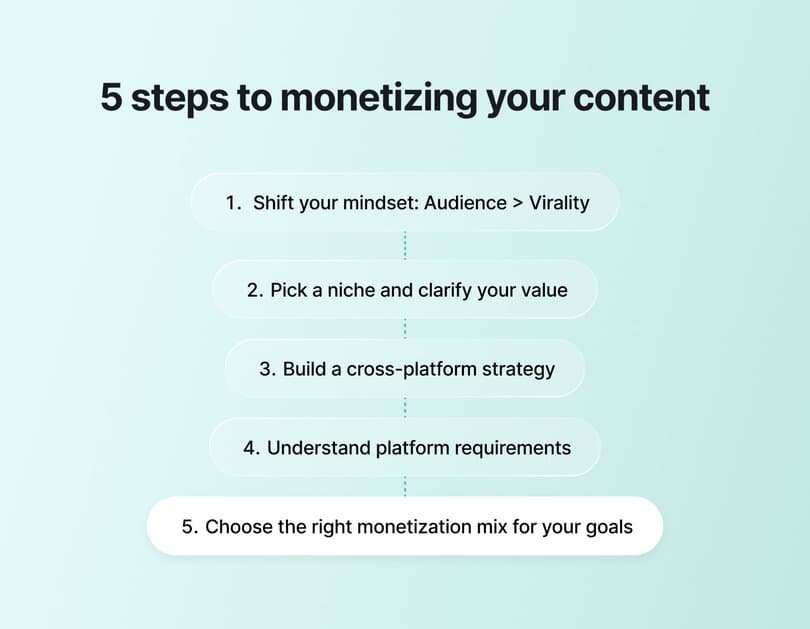 5 steps to monetizing your content

1. Shift your mindset: Audience > Virality

2. Pick a niche and clarify your value

3. Build a cross-platform strategy

4. Understand platform requirements

5. Choose the right monetization mix for your goals